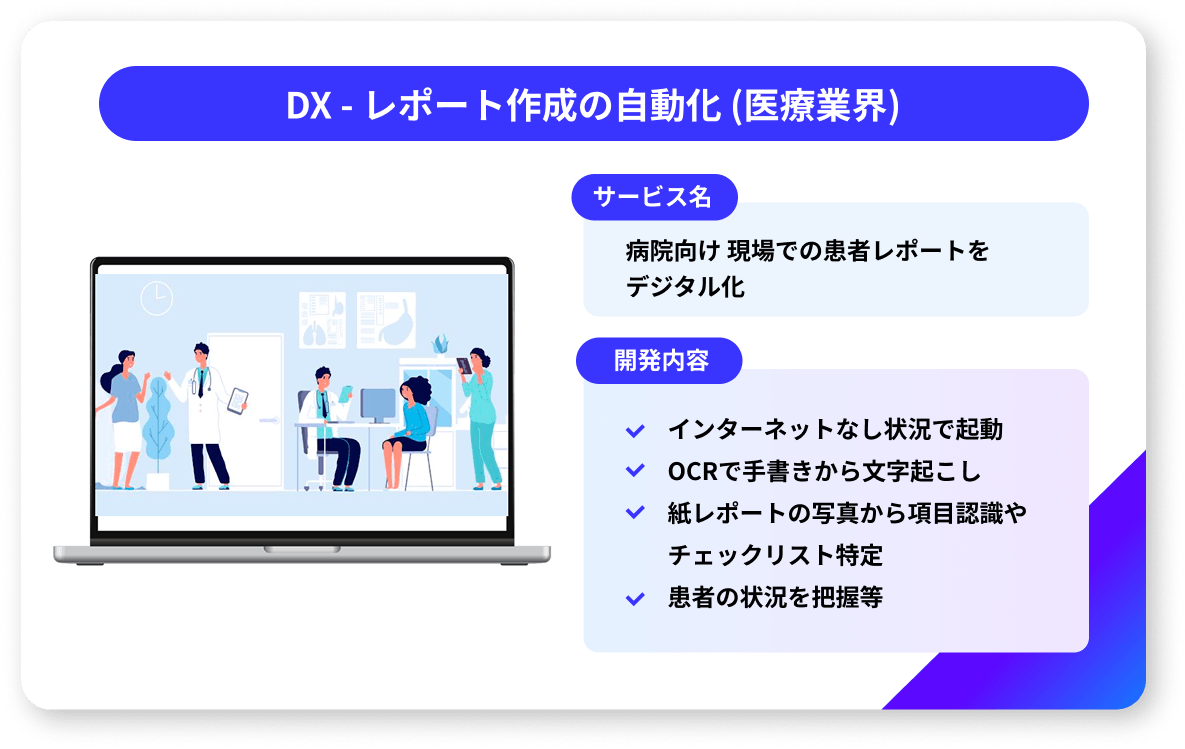 DX - レポート作成の自動化 (医療業界)

サービス名

病院向け 現場での患者レポートをデジタル化

開発内容

インターネットなし状況で起動
OCRで手書きから文字起こし
紙レポートの写真から項目認識やチェックリスト特定
患者の状況を把握等